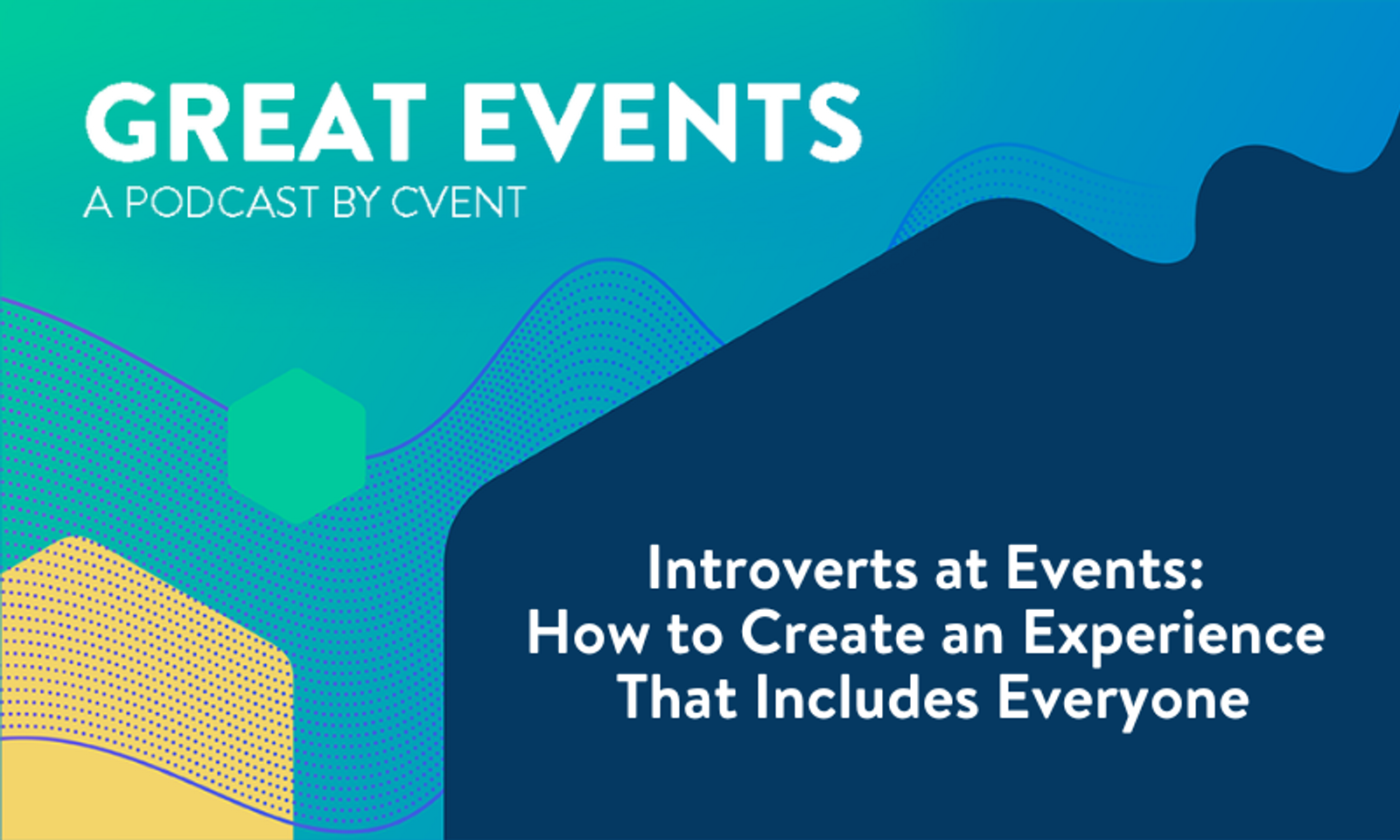 GREAT EVENTS
A PODCAST BY CVENT

Introverts at Events: How to Create an Experience That Includes Everyone